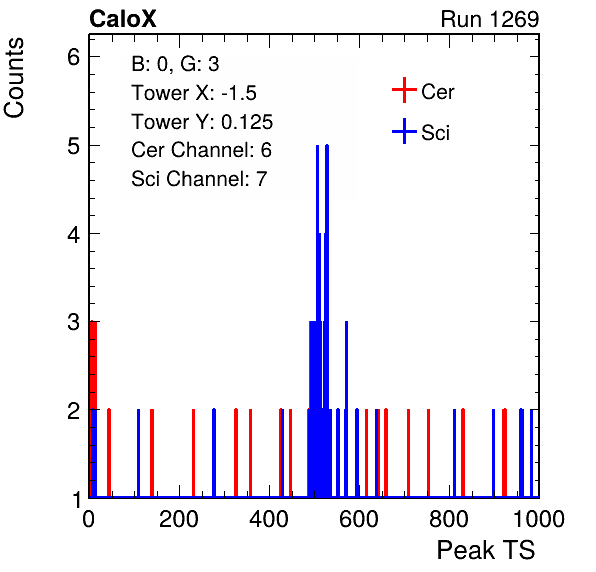 CaloX

Run 1269

Counts

B: 0, G: 3
Tower X: -1.5
Tower Y: 0.125
Cer Channel: 6
Sci Channel: 7

Cer
Sci

6
5
4
3
2
1

0
200
400
600
800
1000

Peak TS